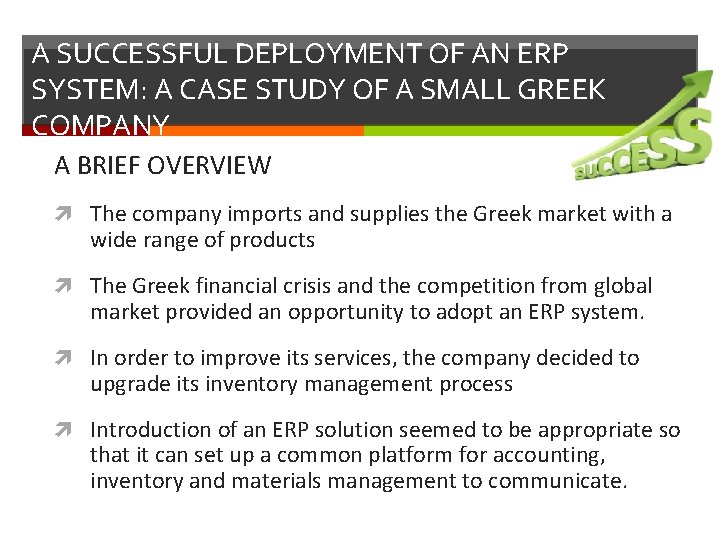 A SUCCESSFUL DEPLOYMENT OF AN ERP SYSTEM: A CASE STUDY OF A SMALL GREEK COMPANY

SUCCESS

A BRIEF OVERVIEW

The company imports and supplies the Greek market with a wide range of products

The Greek financial crisis and the competition from global market provided an opportunity to adopt an ERP system.

In order to improve its services, the company decided to upgrade its inventory management process

Introduction of an ERP solution seemed to be appropriate so that it can set up a common platform for accounting, inventory and materials management to communicate.